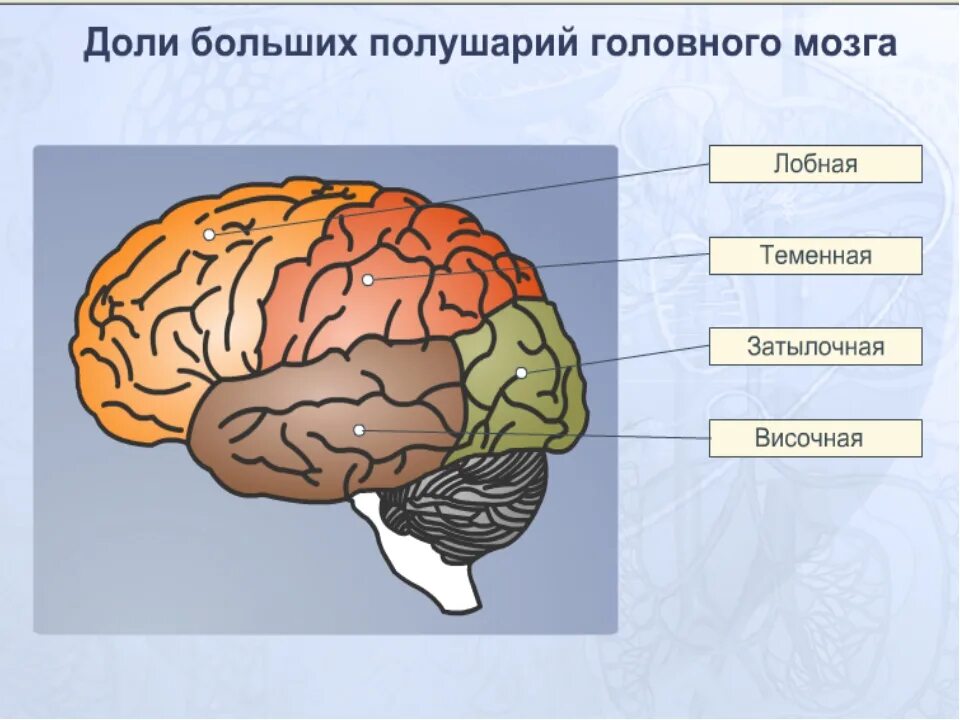 Доли больших полушарий головного мозга

Лобная

Теменная

Затылочная

Височная